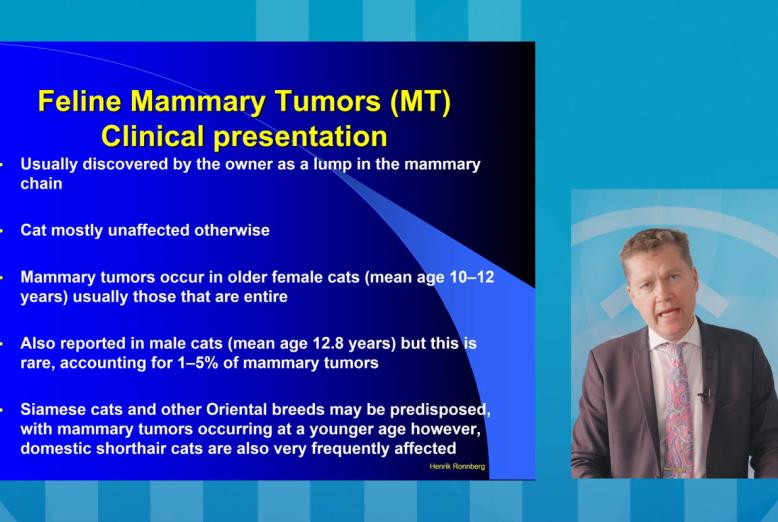 Feline Mammary Tumors (MT)
Clinical presentation

• Usually discovered by the owner as a lump in the mammary chain

• Cat mostly unaffected otherwise

• Mammary tumors occur in older female cats (mean age 10–12 years) usually those that are entire

• Also reported in male cats (mean age 12.8 years) but this is rare, accounting for 1–5% of mammary tumors

• Siamese cats and other Oriental breeds may be predisposed, with mammary tumors occurring at a younger age however, domestic shorthair cats are also very frequently affected

Henrik Ronnberg